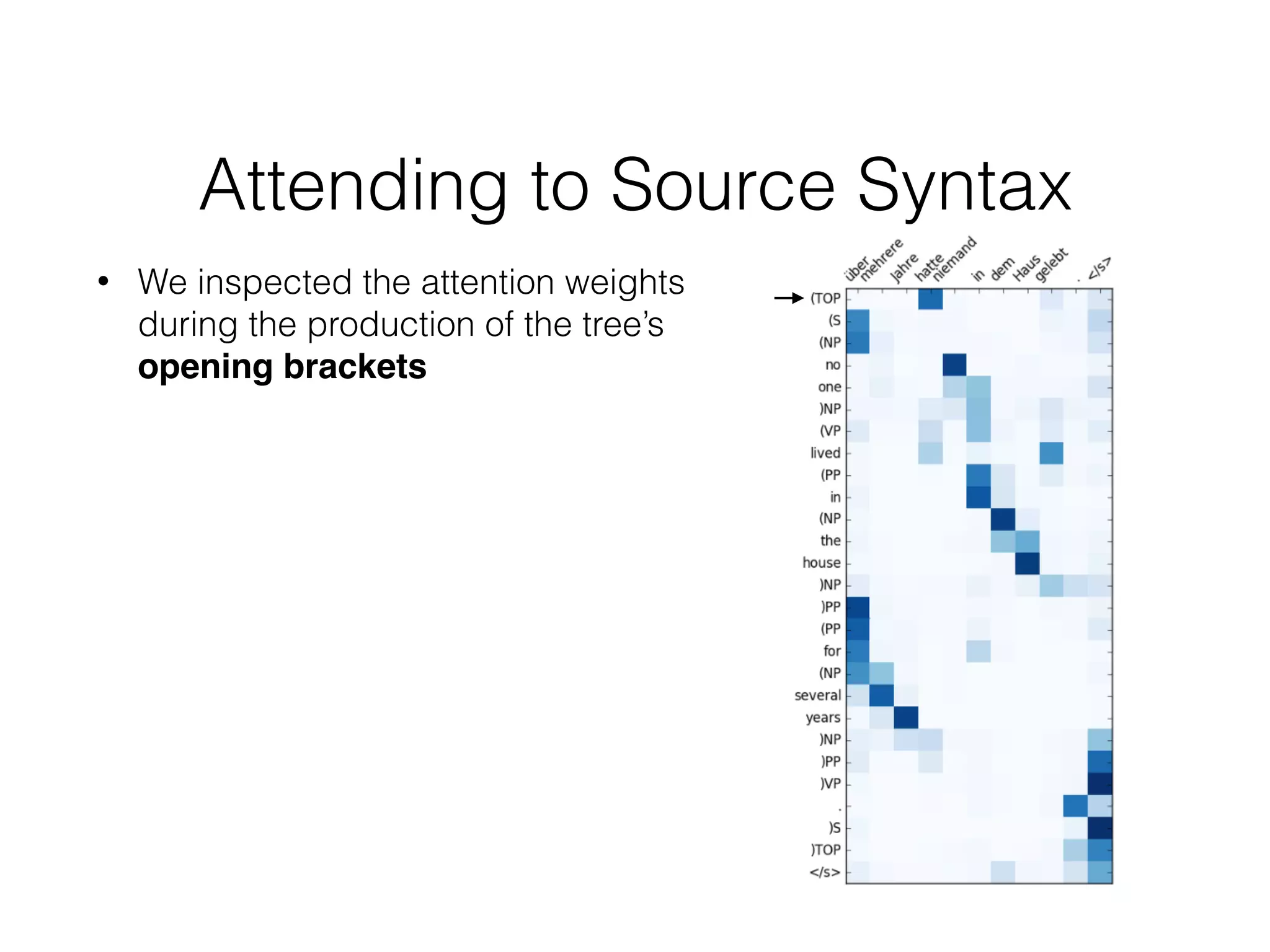 Attending to Source Syntax

• We inspected the attention weights during the production of the tree's **opening brackets**

über mehrere Jahre hatte niemand in dem Haus gelebt . </s>

(TOP
(S
(NP
no
one
)NP
(VP
lived
(PP
in
(NP
the
house
)NP
)PP
(PP
for
(NP
several
years
)NP
)PP
)VP
.
)S
)TOP
</s>